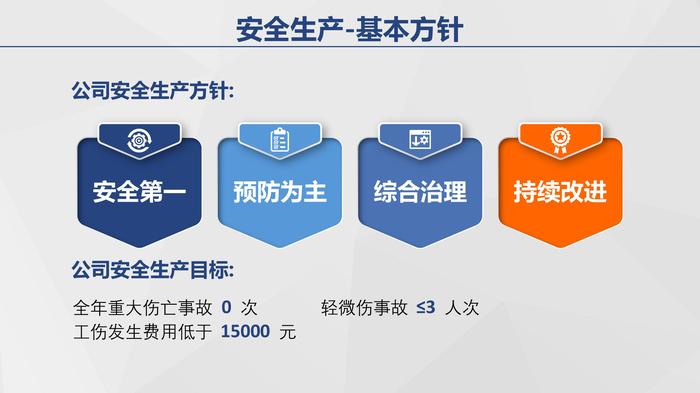 安全生产-基本方针

公司安全生产方针:

安全第一

预防为主

综合治理

持续改进

公司安全生产目标:

全年重大伤亡事故 0 次　　轻微伤事故 ≤3 人次
工伤发生费用低于 15000 元